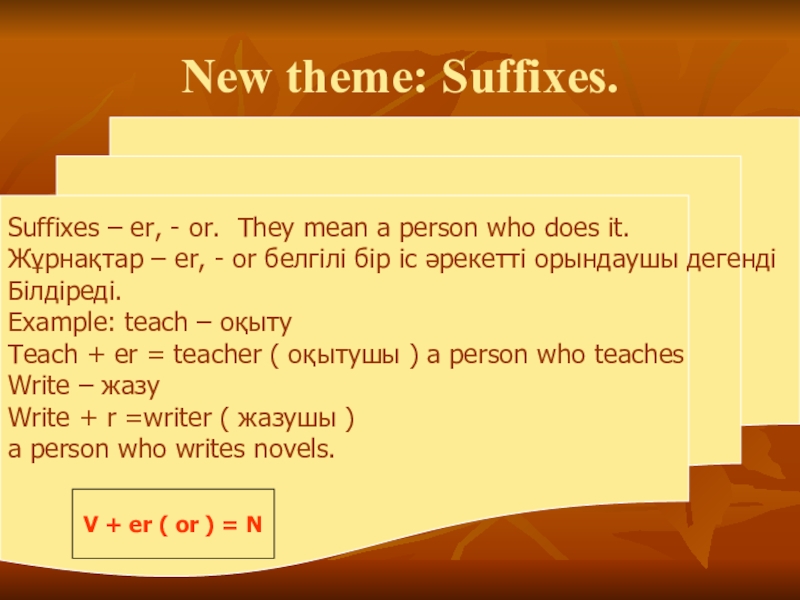 New theme: Suffixes.

Suffixes – er, - or. They mean a person who does it.
Жұрнақтар – er, - or белгілі бір іс әрекетті орындаушы дегенді Білдіреді.
Example: teach – оқыту
Teach + er = teacher ( оқытушы ) a person who teaches
Write – жазу
Write + r =writer ( жазушы )
a person who writes novels.

V + er ( or ) = N